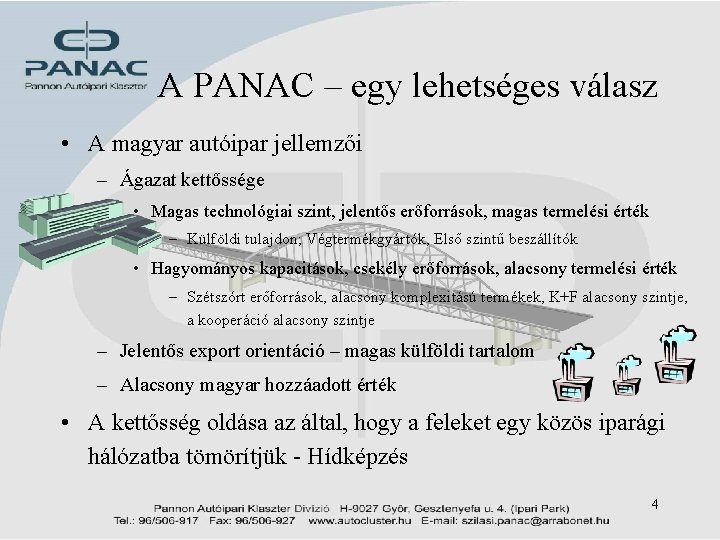 PANAC
Pannon Autóipari Klaszter

A PANAC – egy lehetséges válasz

• A magyar autóipar jellemzői
– Ágazat kettőssége
• Magas technológiai szint, jelentős erőforrások, magas termelési érték
– Külföldi tulajdon, Végtermékgyártók, Első szintű beszállítók
• Hagyományos kapacitások, csekély erőforrások, alacsony termelési érték
– Szétszórt erőforrások, alacsony komplexitású termékek, K+F alacsony szintje, a kooperáció alacsony szintje
– Jelentős export orientáció – magas külföldi tartalom
– Alacsony magyar hozzáadott érték
• A kettősség oldása az által, hogy a feleket egy közös iparági hálózatba tömörítjük - Hídképzés

4

Pannon Autóipari Klaszter Divízió H-9027 Győr, Gesztenyefa u. 4. (Ipari Park)
Tel.: 96/506-917 Fax: 96/506-927 www.autocluster.hu E-mail: szilasi.panac@arrabonet.hu